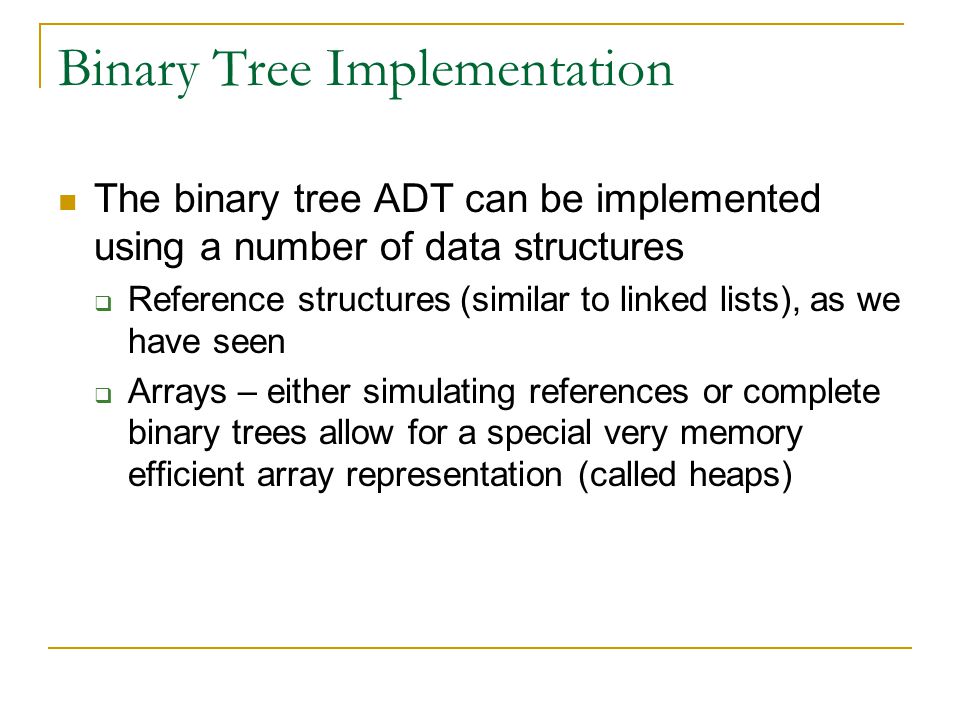 Binary Tree Implementation

The binary tree ADT can be implemented using a number of data structures

Reference structures (similar to linked lists), as we have seen

Arrays – either simulating references or complete binary trees allow for a special very memory efficient array representation (called heaps)